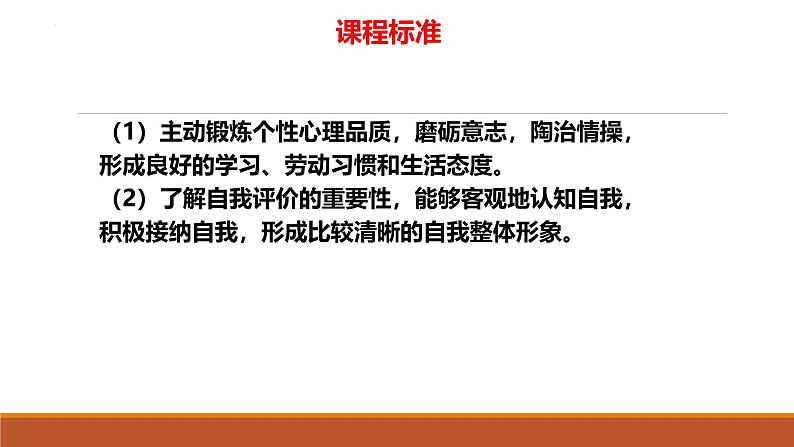 课程标准

（1）主动锻炼个性心理品质，磨砺意志，陶冶情操，形成良好的学习、劳动习惯和生活态度。

（2）了解自我评价的重要性，能够客观地认知自我，积极接纳自我，形成比较清晰的自我整体形象。